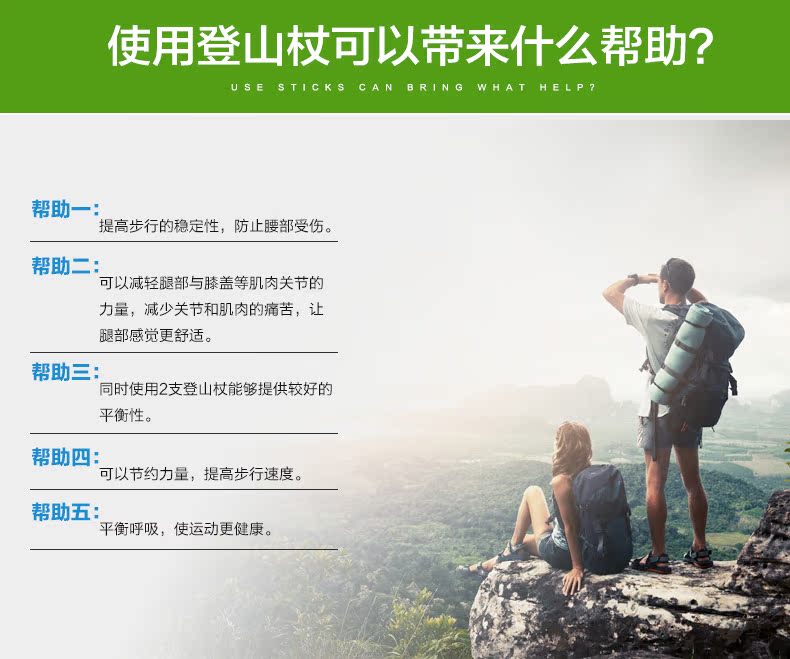 使用登山杖可以带来什么帮助?

USE STICKS CAN BRING WHAT HELP?

帮助一:
提高步行的稳定性，防止腰部受伤。

帮助二:
可以减轻腿部与膝盖等肌肉关节的力量，减少关节和肌肉的痛苦，让腿部感觉更舒适。

帮助三:
同时使用2支登山杖能够提供较好的平衡性。

帮助四:
可以节约力量，提高步行速度。

帮助五:
平衡呼吸，使运动更健康。